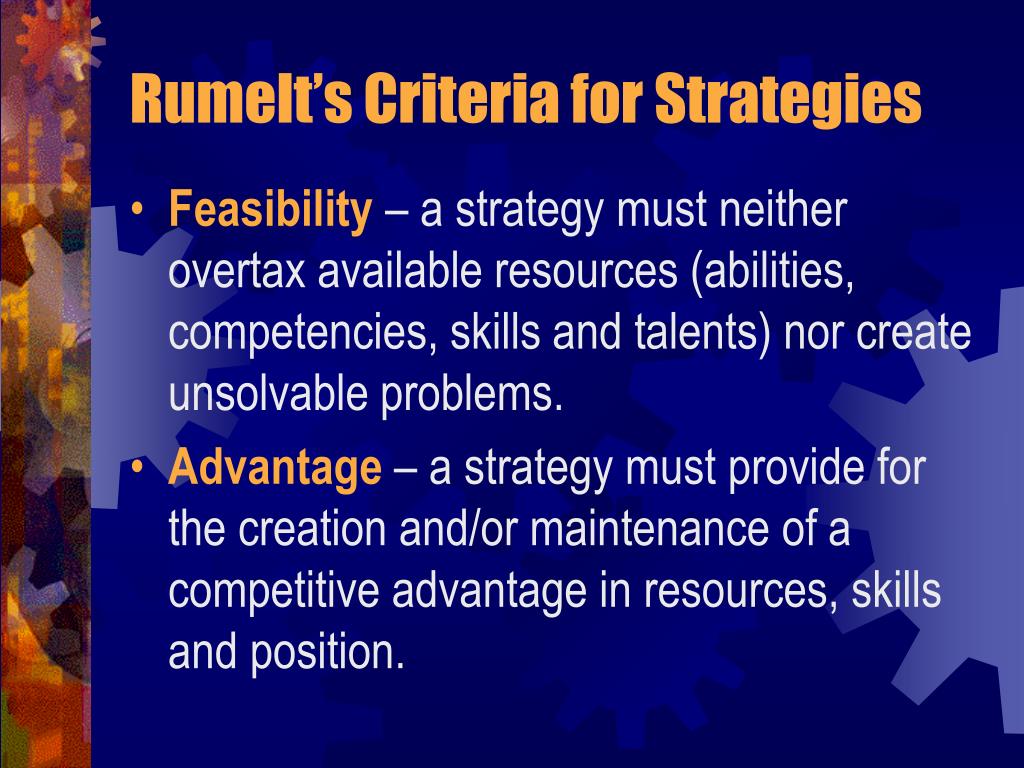 Rumelt's Criteria for Strategies

• Feasibility – a strategy must neither overtax available resources (abilities, competencies, skills and talents) nor create unsolvable problems.

• Advantage – a strategy must provide for the creation and/or maintenance of a competitive advantage in resources, skills and position.